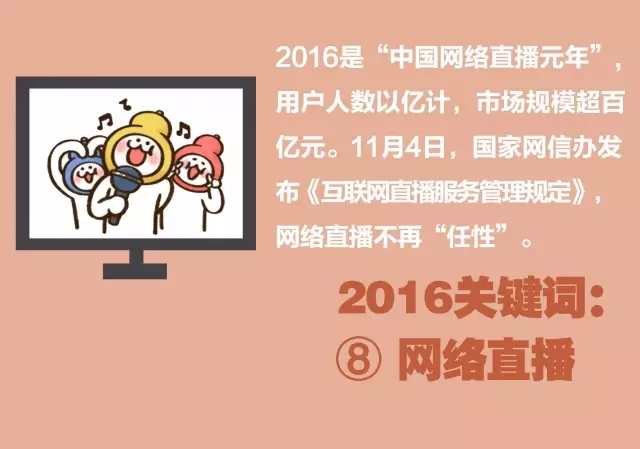 2016是“中国网络直播元年”，用户人数以亿计，市场规模超百亿元。11月4日，国家网信办发布《互联网直播服务管理规定》，网络直播不再“任性”。

2016关键词：
⑧ 网络直播